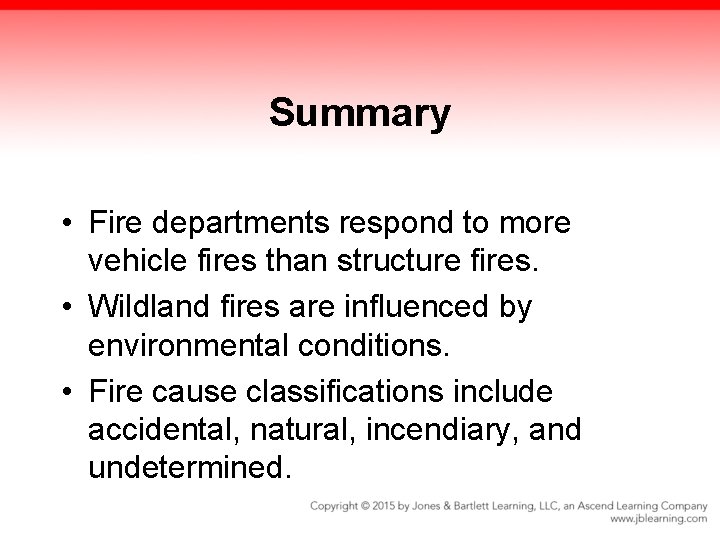 Summary

• Fire departments respond to more vehicle fires than structure fires.

• Wildland fires are influenced by environmental conditions.

• Fire cause classifications include accidental, natural, incendiary, and undetermined.

Copyright © 2015 by Jones & Bartlett Learning, LLC, an Ascend Learning Company
www.jblearning.com